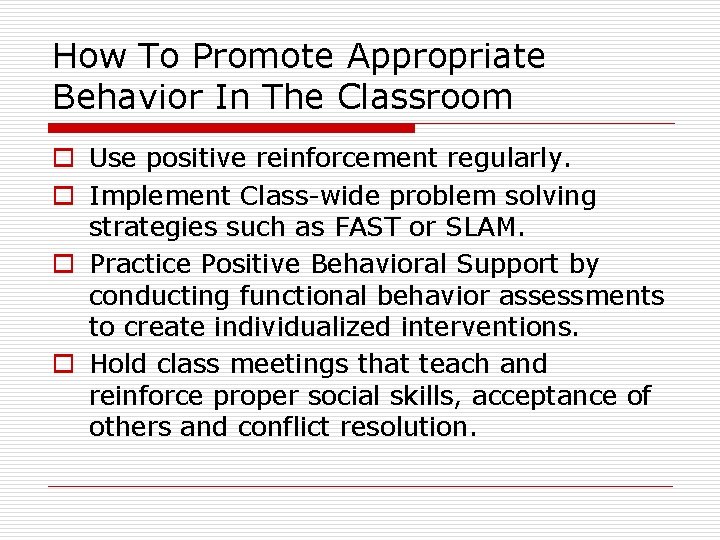 How To Promote Appropriate Behavior In The Classroom

- Use positive reinforcement regularly.
- Implement Class-wide problem solving strategies such as FAST or SLAM.
- Practice Positive Behavioral Support by conducting functional behavior assessments to create individualized interventions.
- Hold class meetings that teach and reinforce proper social skills, acceptance of others and conflict resolution.